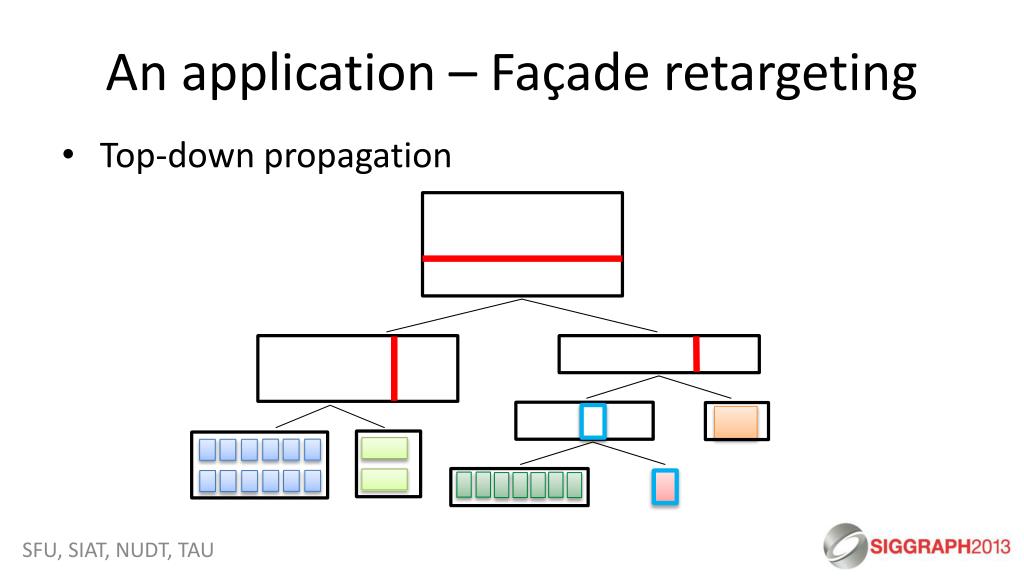 An application – Façade retargeting

• Top-down propagation

SFU, SIAT, NUDT, TAU

SIGGRAPH2013